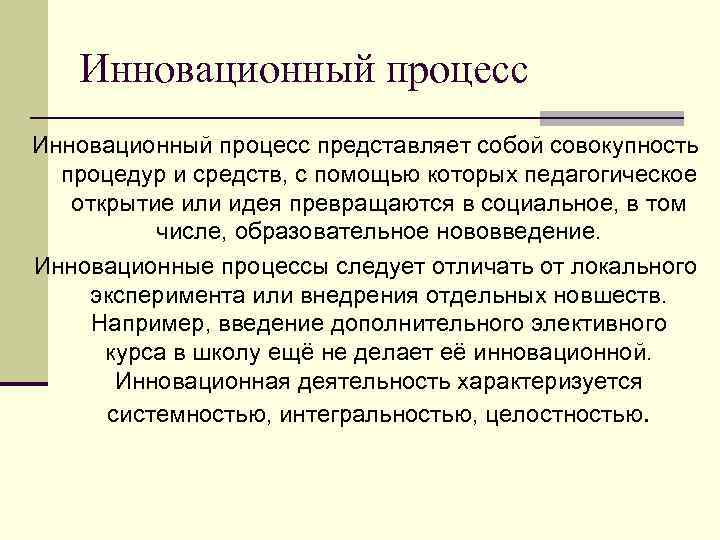 Инновационный процесс

Инновационный процесс представляет собой совокупность процедур и средств, с помощью которых педагогическое открытие или идея превращаются в социальное, в том числе, образовательное нововведение.

Инновационные процессы следует отличать от локального эксперимента или внедрения отдельных новшеств. Например, введение дополнительного элективного курса в школу ещё не делает её инновационной. Инновационная деятельность характеризуется системностью, интегральностью, целостностью.